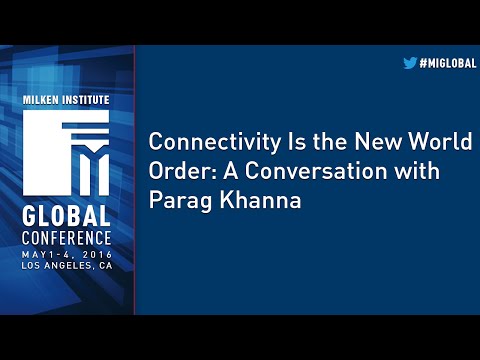 MILKEN INSTITUTE

GLOBAL CONFERENCE

MAY1-4, 2016

LOS ANGELES, CA

#MIGLOBAL

Connectivity Is the New World Order: A Conversation with Parag Khanna